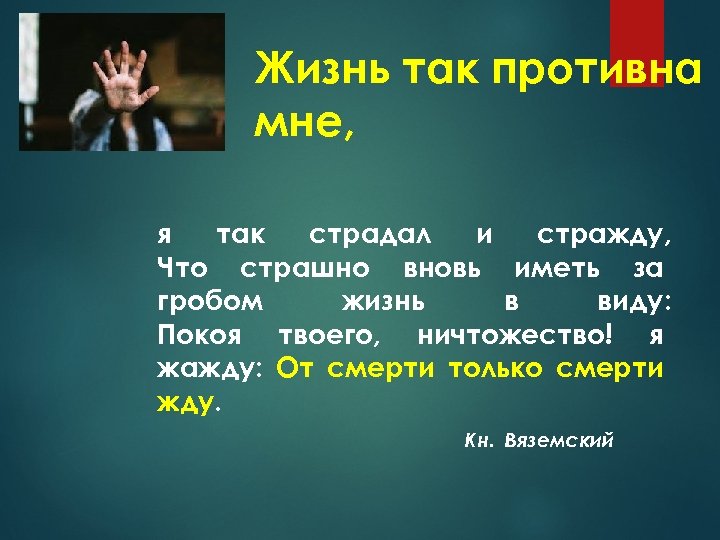 Жизнь так противна мне,

я так страдал и стражду, Что страшно вновь иметь за гробом жизнь в виду: Покоя твоего, ничтожество! я жажду: От смерти только смерти жду.

Кн. Вяземский